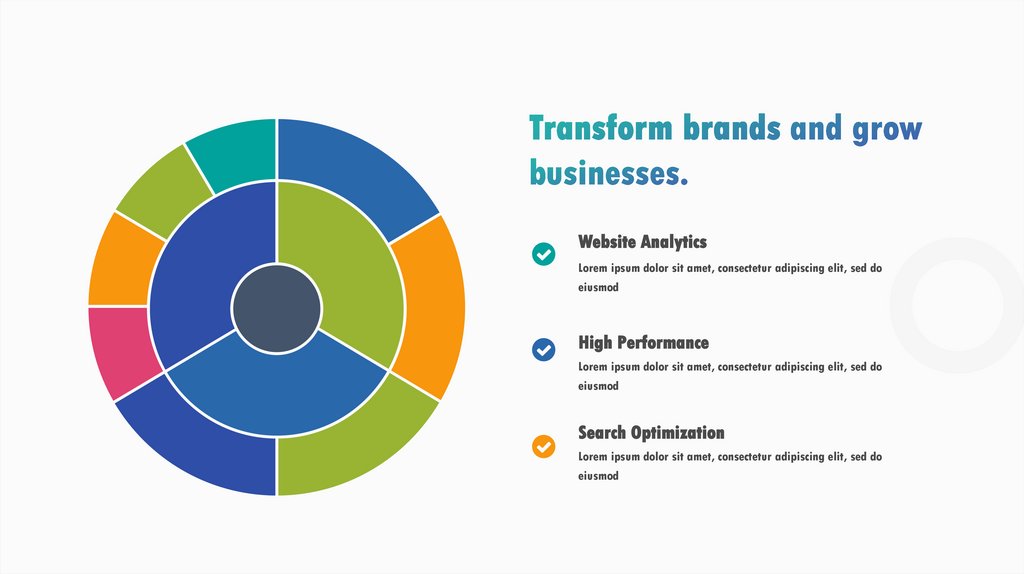 Transform brands and grow businesses.

Website Analytics
Lorem ipsum dolor sit amet, consectetur adipiscing elit, sed do eiusmod

High Performance
Lorem ipsum dolor sit amet, consectetur adipiscing elit, sed do eiusmod

Search Optimization
Lorem ipsum dolor sit amet, consectetur adipiscing elit, sed do eiusmod